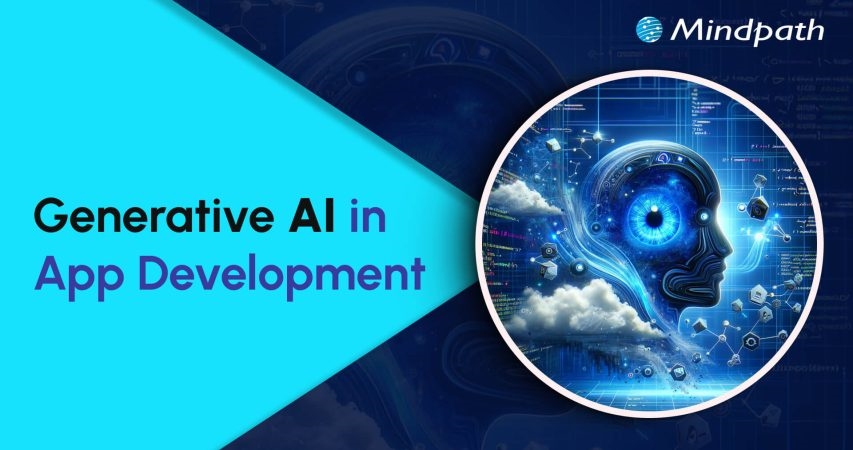 Mindpath

Generative AI in App Development